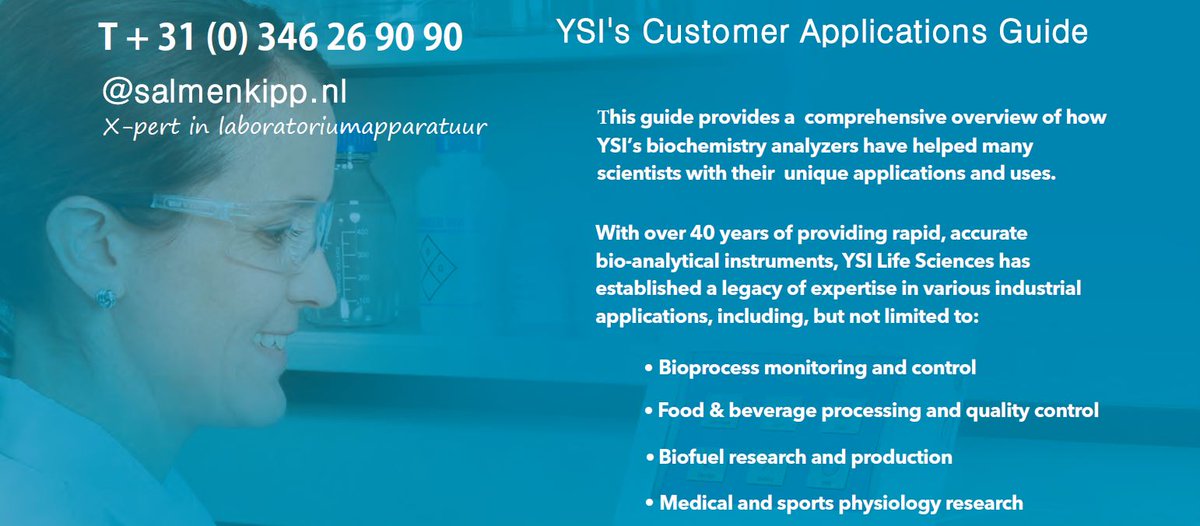 T + 31 (0) 346 26 90 90

@salmenkipp.nl

X-pert in laboratoriumapparatuur

YSI's Customer Applications Guide

This guide provides a comprehensive overview of how YSI's biochemistry analyzers have helped many scientists with their unique applications and uses.

With over 40 years of providing rapid, accurate bio-analytical instruments, YSI Life Sciences has established a legacy of expertise in various industrial applications, including, but not limited to:

• Bioprocess monitoring and control

• Food & beverage processing and quality control

• Biofuel research and production

• Medical and sports physiology research